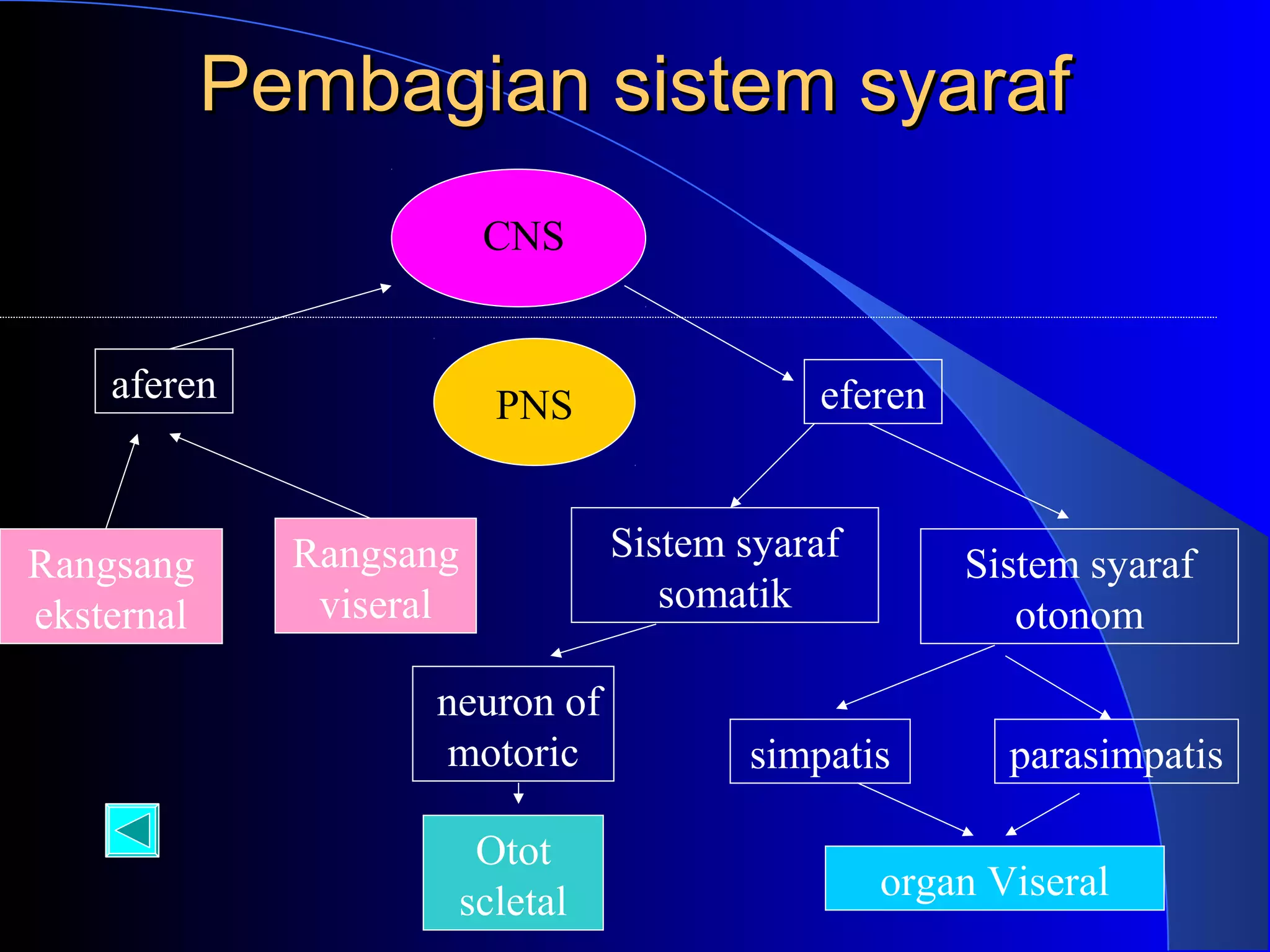 Pembagian sistem syaraf

CNS

aferen

PNS

eferen

Rangsang eksternal

Rangsang viseral

Sistem syaraf somatik

Sistem syaraf otonom

neuron of motoric

simpatis

parasimpatis

Otot scletal

organ Viseral